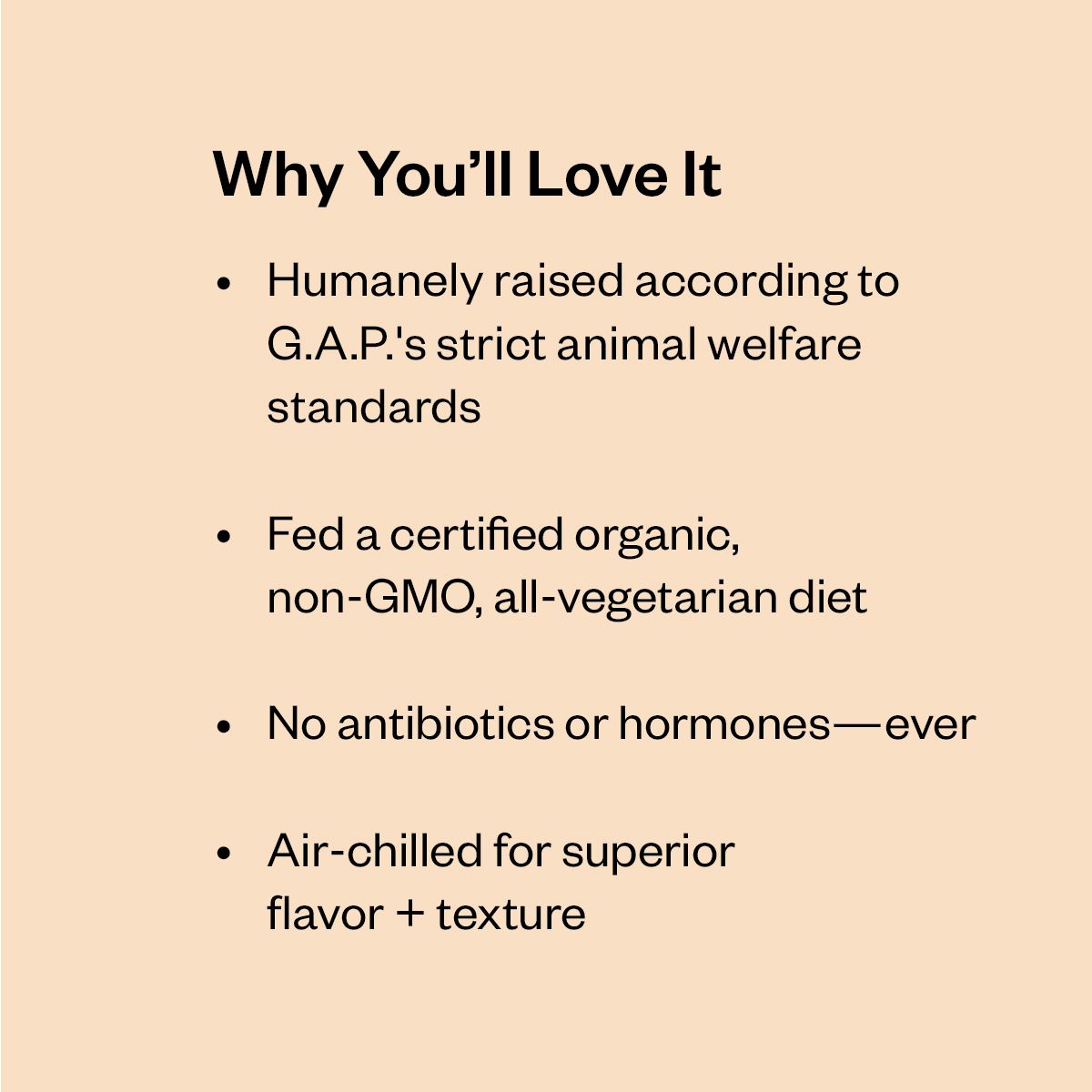 Why You’ll Love It

• Humanely raised according to G.A.P.'s strict animal welfare standards

• Fed a certified organic, non-GMO, all-vegetarian diet

• No antibiotics or hormones—ever

• Air-chilled for superior flavor + texture